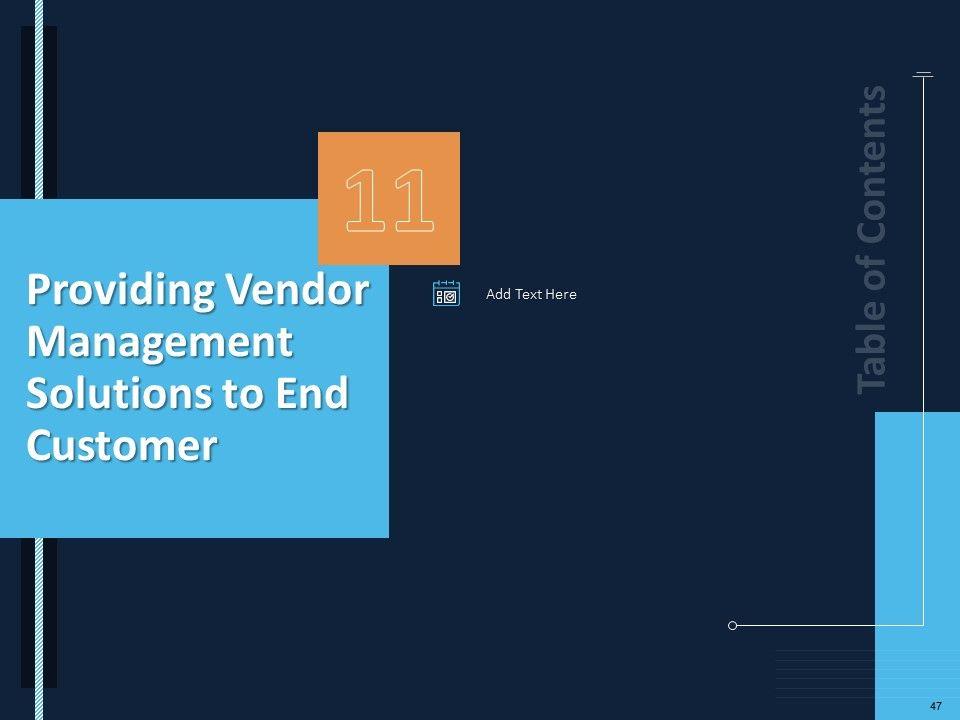 11

Providing Vendor Management Solutions to End Customer

Add Text Here

Table of Contents

47